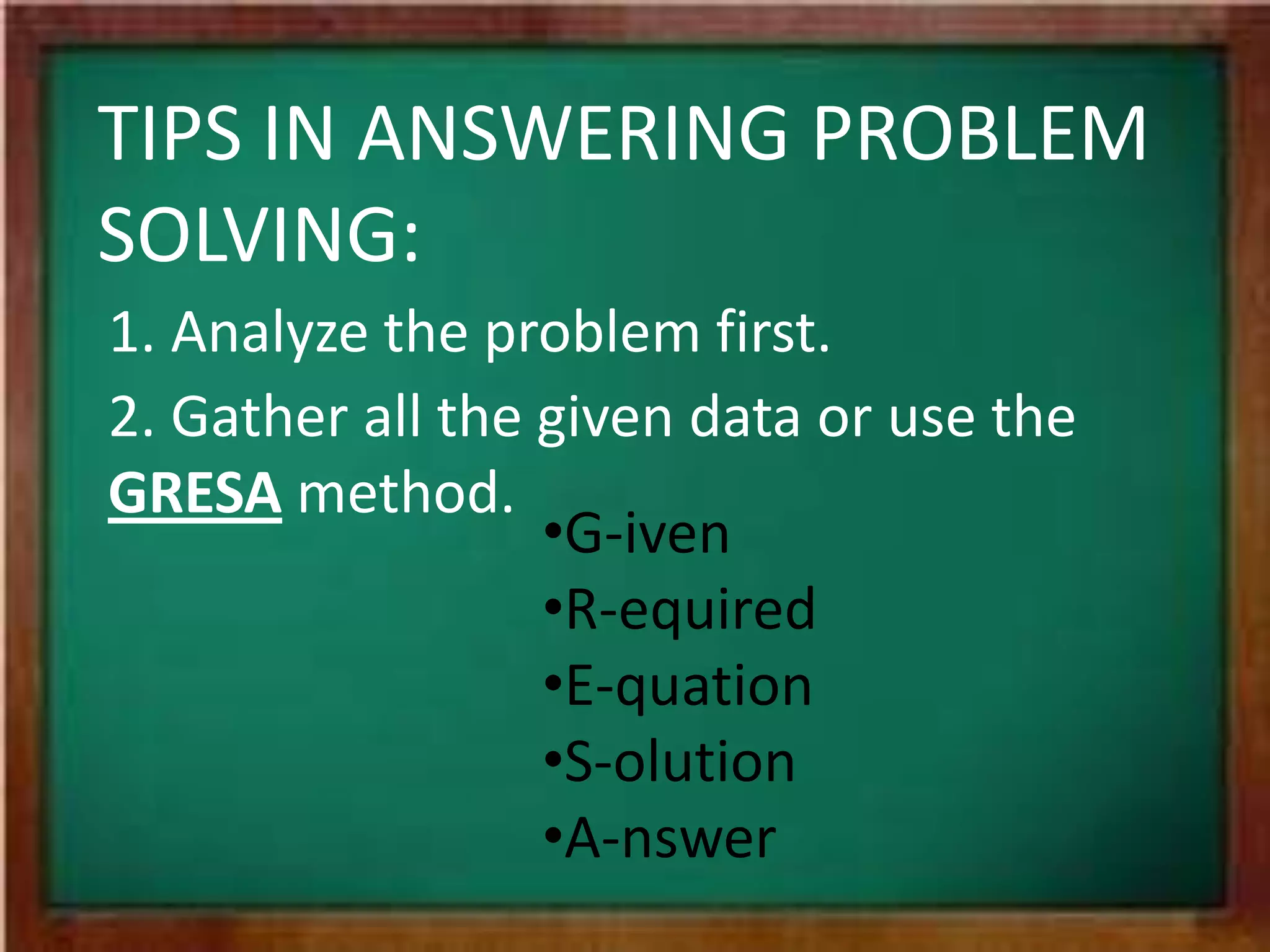 TIPS IN ANSWERING PROBLEM SOLVING:

1. Analyze the problem first.

2. Gather all the given data or use the GRESA method.

•G-iven
•R-equired
•E-quation
•S-olution
•A-nswer